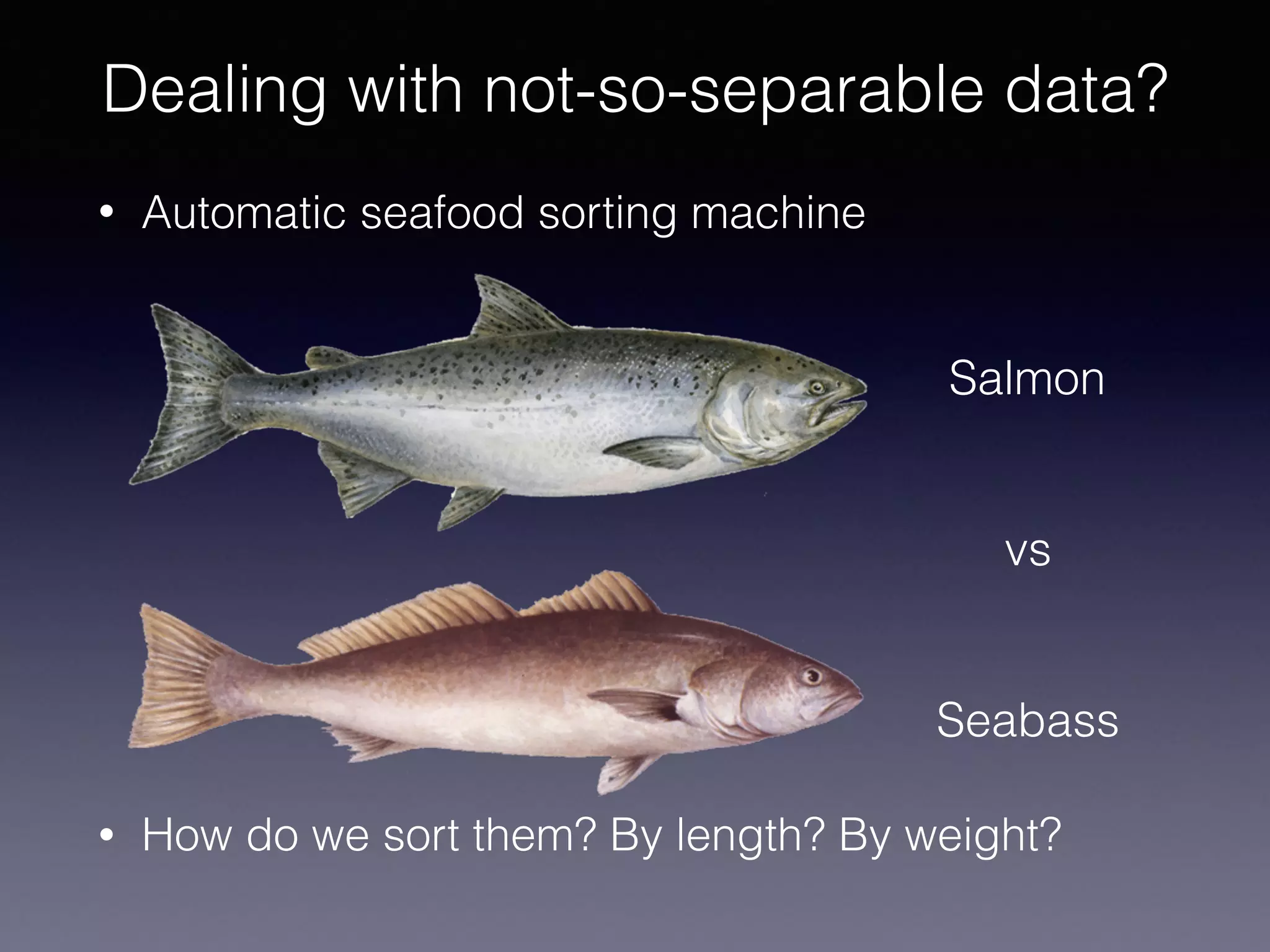 Dealing with not-so-separable data?

• Automatic seafood sorting machine

Salmon

vs

Seabass

• How do we sort them? By length? By weight?